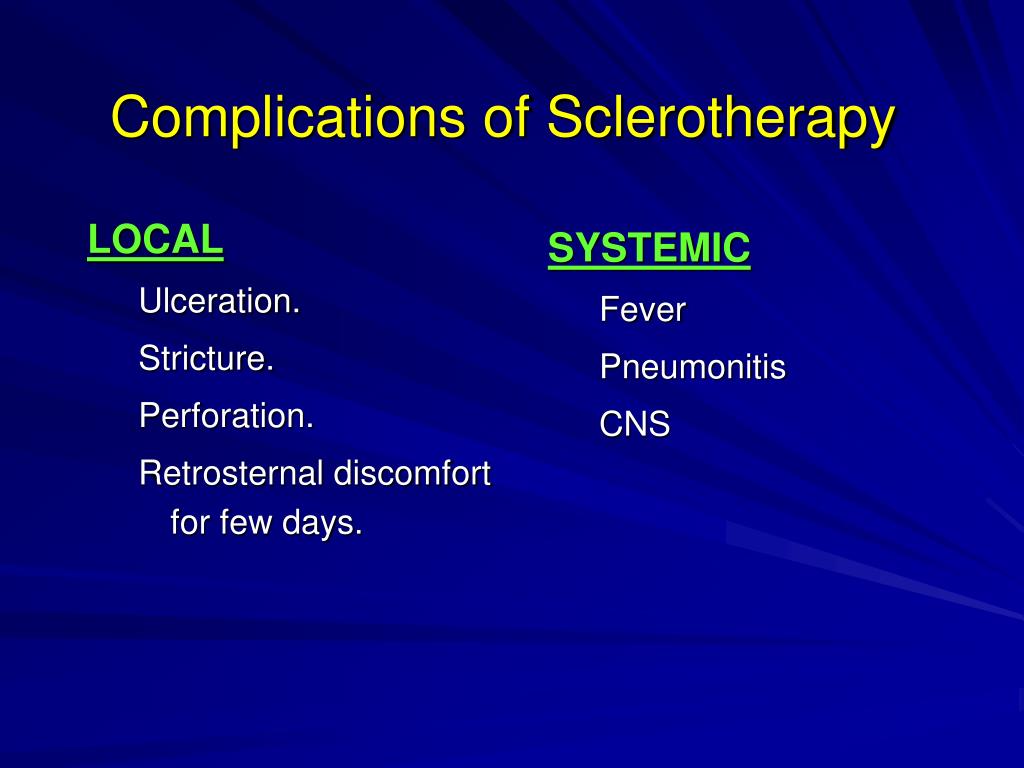 Complications of Sclerotherapy

LOCAL

Ulceration.

Stricture.

Perforation.

Retrosternal discomfort for few days.

SYSTEMIC

Fever

Pneumonitis

CNS